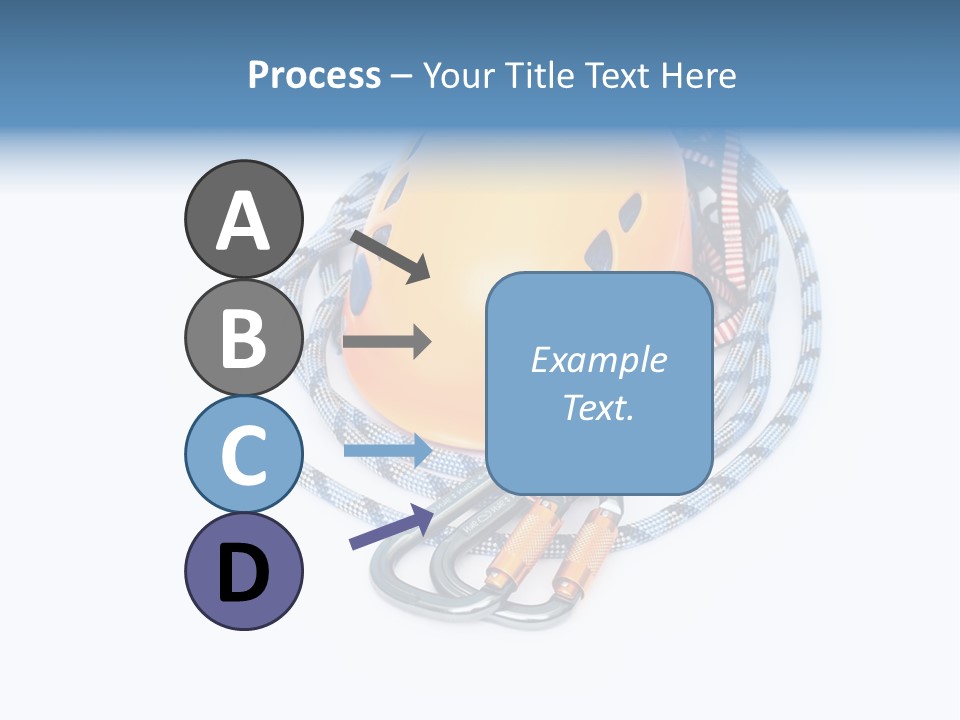 Process – Your Title Text Here

A

B

C

D

Example Text.